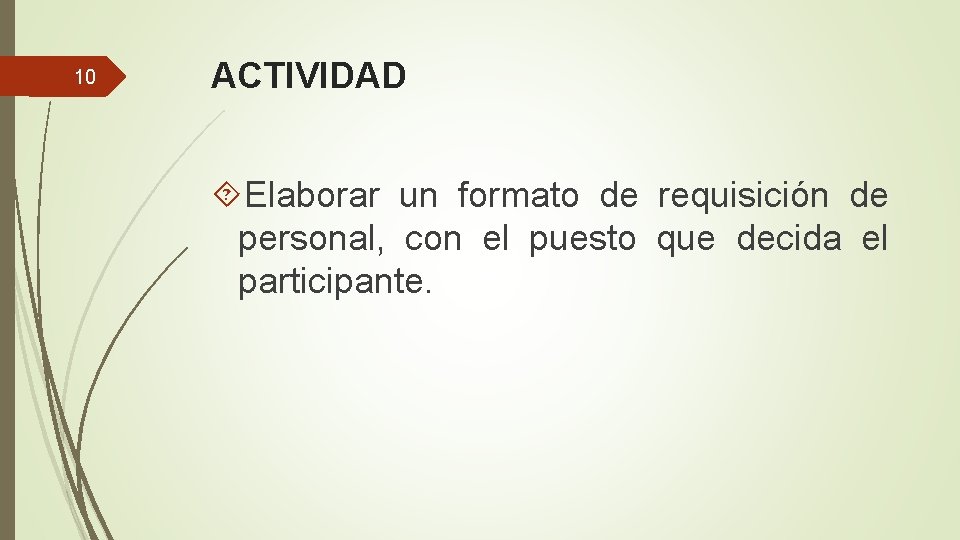 10

ACTIVIDAD

Elaborar un formato de requisición de personal, con el puesto que decida el participante.